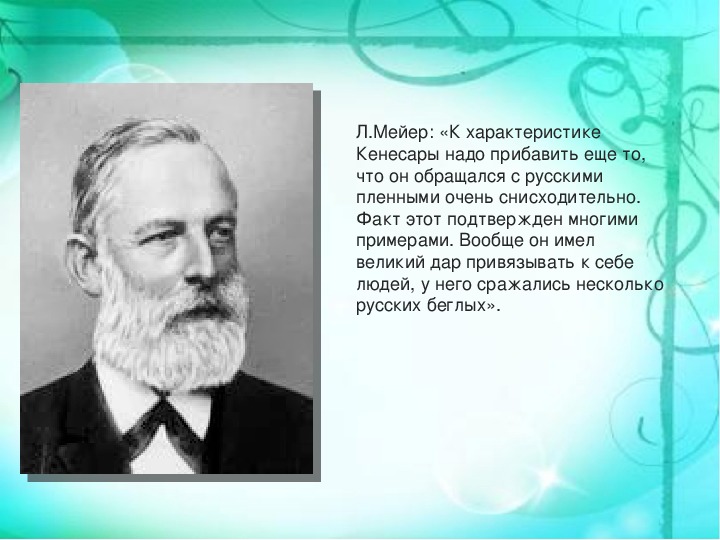 Л.Мейер: «К характеристике Кенесары надо прибавить еще то, что он обращался с русскими пленными очень снисходительно. Факт этот подтвержден многими примерами. Вообще он имел великий дар привязывать к себе людей, у него сражались несколько русских беглых».